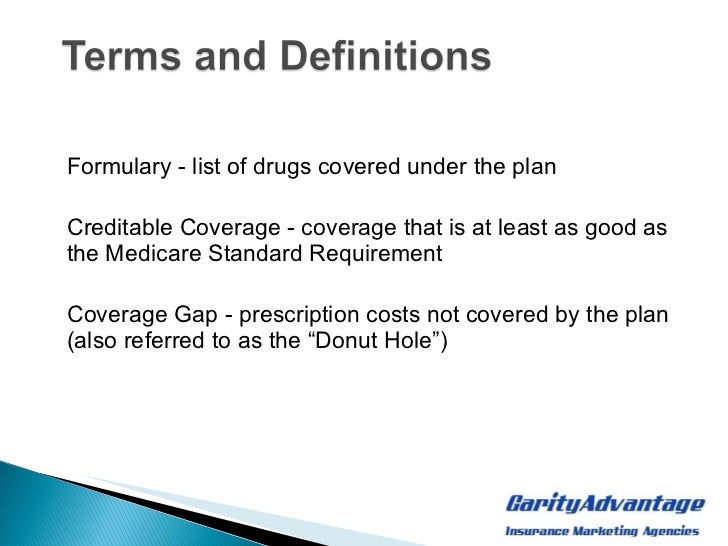 Terms and Definitions

Formulary - list of drugs covered under the plan

Creditable Coverage - coverage that is at least as good as the Medicare Standard Requirement

Coverage Gap - prescription costs not covered by the plan (also referred to as the “Donut Hole”)

GarityAdvantage
Insurance Marketing Agencies